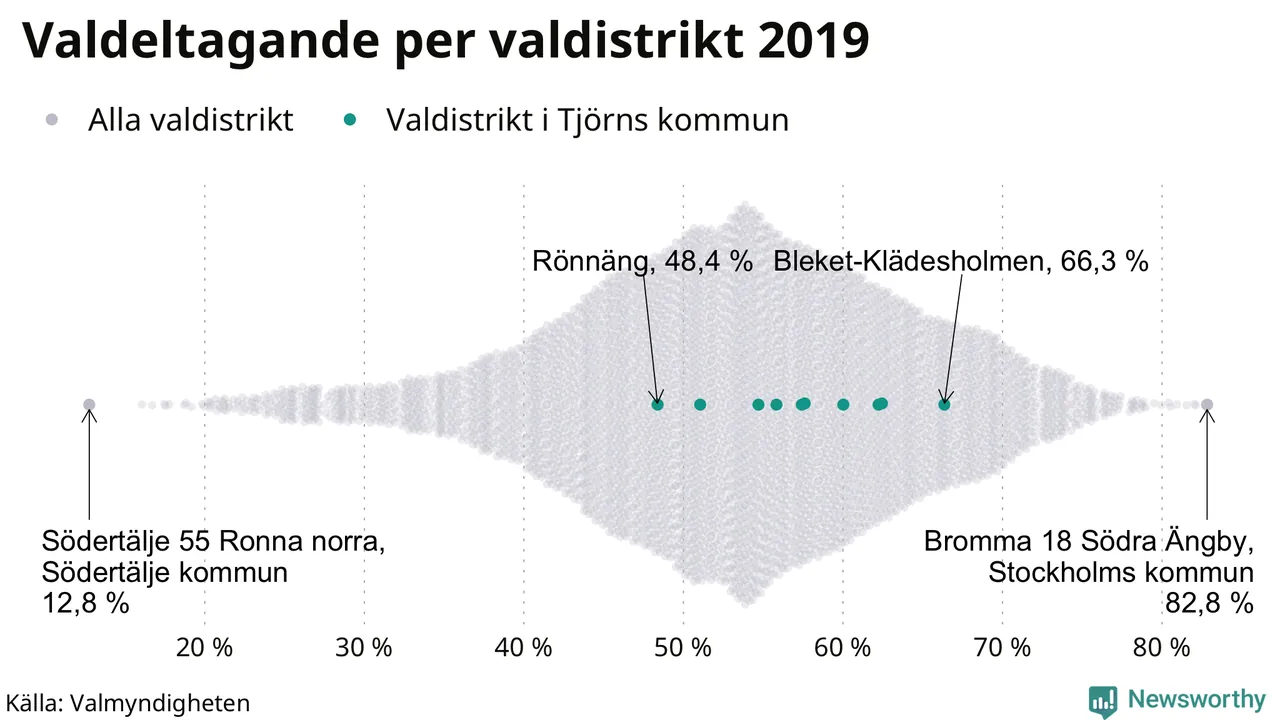 Valdeltagande per valdistrikt 2019

Alla valdistrikt   Valdistrikt i Tjörns kommun

Rönnäng, 48,4 %   Bleket-Klädesholmen, 66,3 %

Södertälje 55 Ronna norra, Södertälje kommun 12,8 %

Bromma 18 Södra Ängby, Stockholms kommun 82,8 %

20 %   30 %   40 %   50 %   60 %   70 %   80 %

Källa: Valmyndigheten

Newsworthy